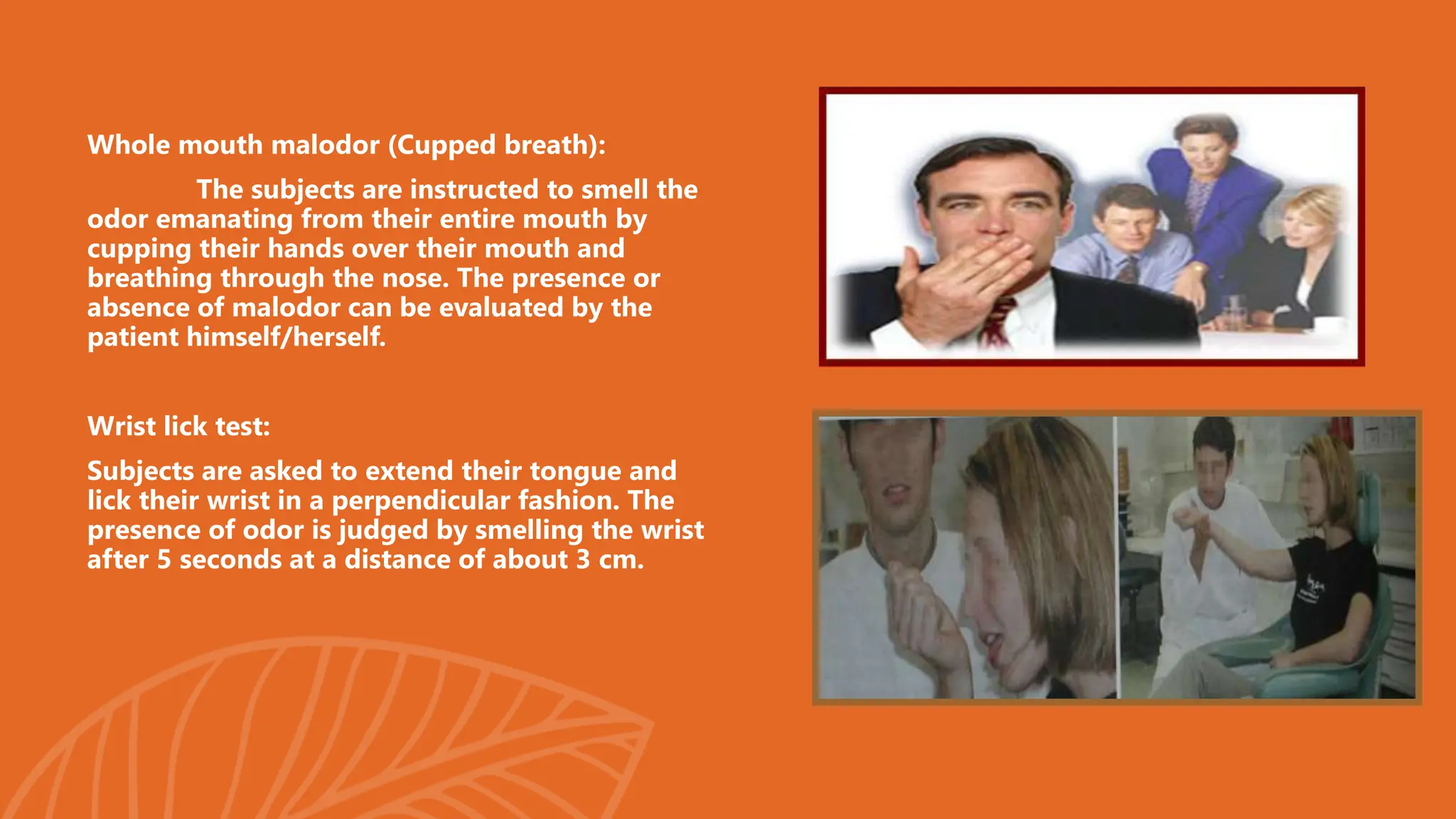 Whole mouth malodor (Cupped breath):

The subjects are instructed to smell the odor emanating from their entire mouth by cupping their hands over their mouth and breathing through the nose. The presence or absence of malodor can be evaluated by the patient himself/herself.

Wrist lick test:

Subjects are asked to extend their tongue and lick their wrist in a perpendicular fashion. The presence of odor is judged by smelling the wrist after 5 seconds at a distance of about 3 cm.